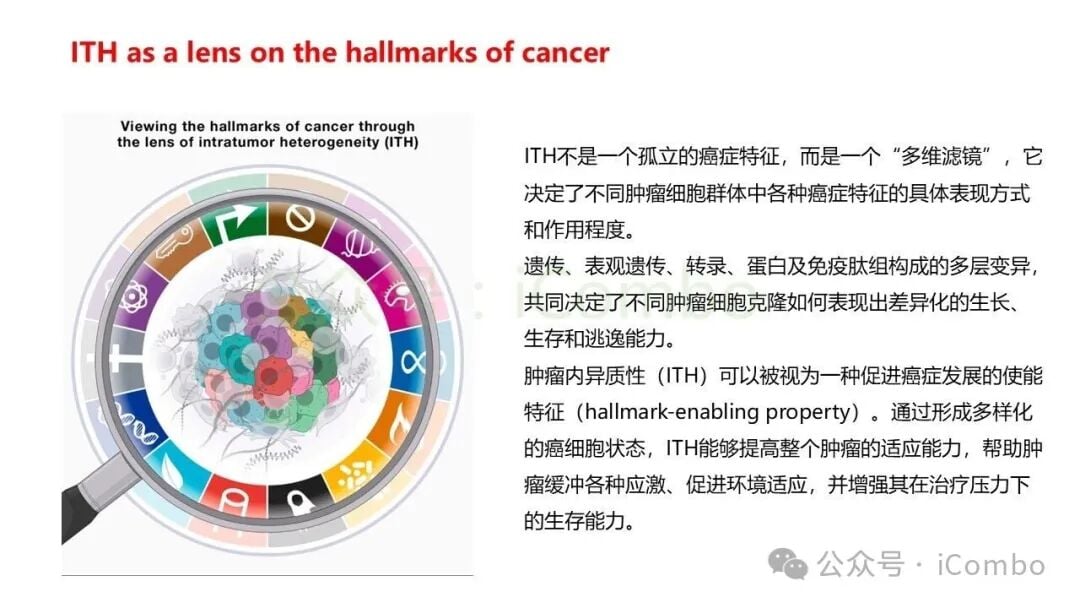 ITH as a lens on the hallmarks of cancer

Viewing the hallmarks of cancer through the lens of intratumor heterogeneity (ITH)

ITH不是一个孤立的癌症特征，而是一个“多维滤镜”，它决定了不同肿瘤细胞群体中各种癌症特征的具体表现方式和作用程度。

遗传、表观遗传、转录、蛋白及免疫肽组构成的多层变异，共同决定了不同肿瘤细胞克隆如何表现出差异化的生长、生存和逃逸能力。

肿瘤内异质性（ITH）可以被视为一种促进癌症发展的使能特征（hallmark-enabling property）。通过形成多样化的癌细胞状态，ITH能够提高整个肿瘤的适应能力，帮助肿瘤缓冲各种应激、促进环境适应，并增强其在治疗压力下的生存能力。

公众号 · iCombo